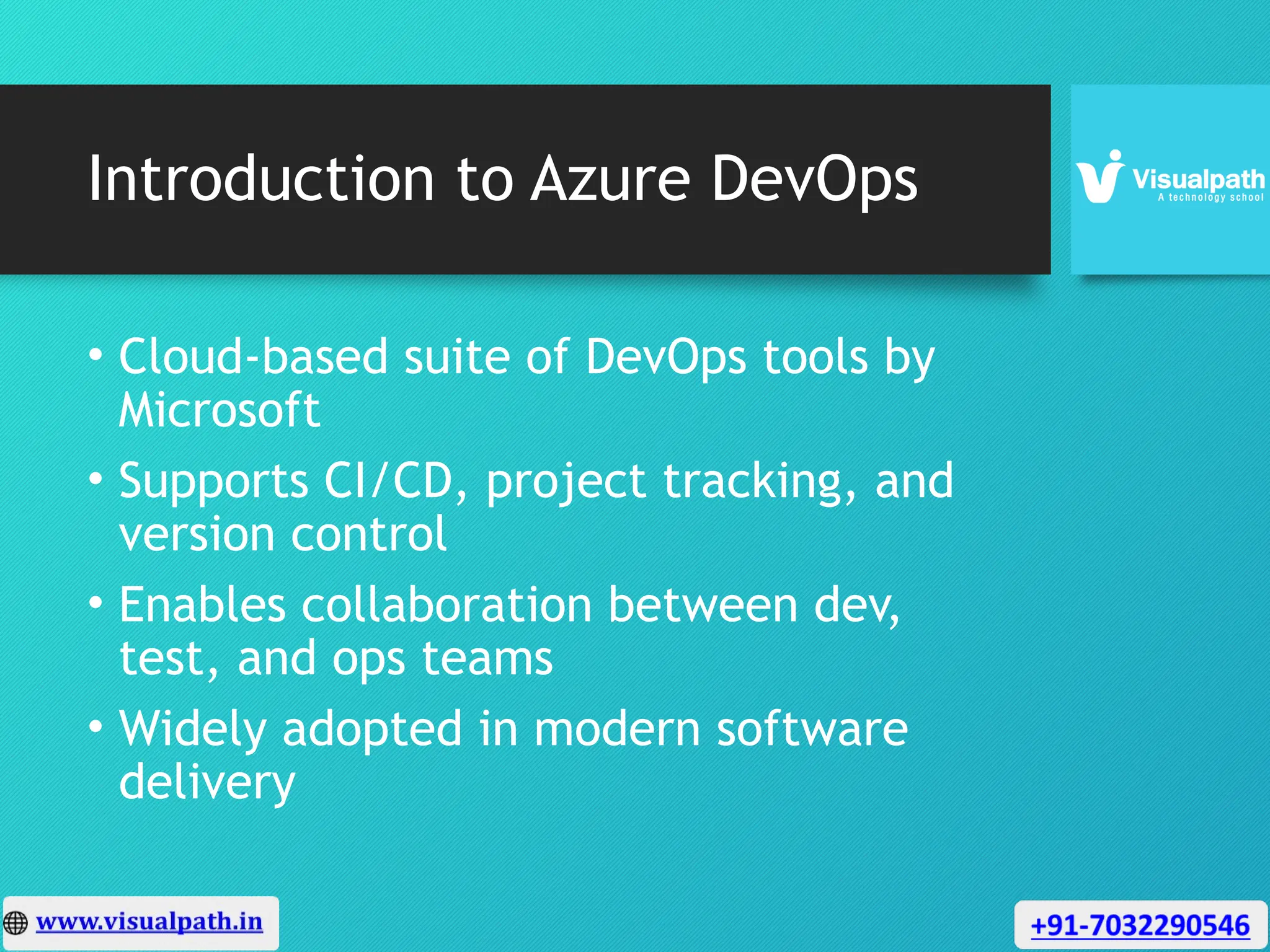 Introduction to Azure DevOps

Visualpath
A technology school

• Cloud-based suite of DevOps tools by Microsoft
• Supports CI/CD, project tracking, and version control
• Enables collaboration between dev, test, and ops teams
• Widely adopted in modern software delivery

www.visualpath.in

+91-7032290546